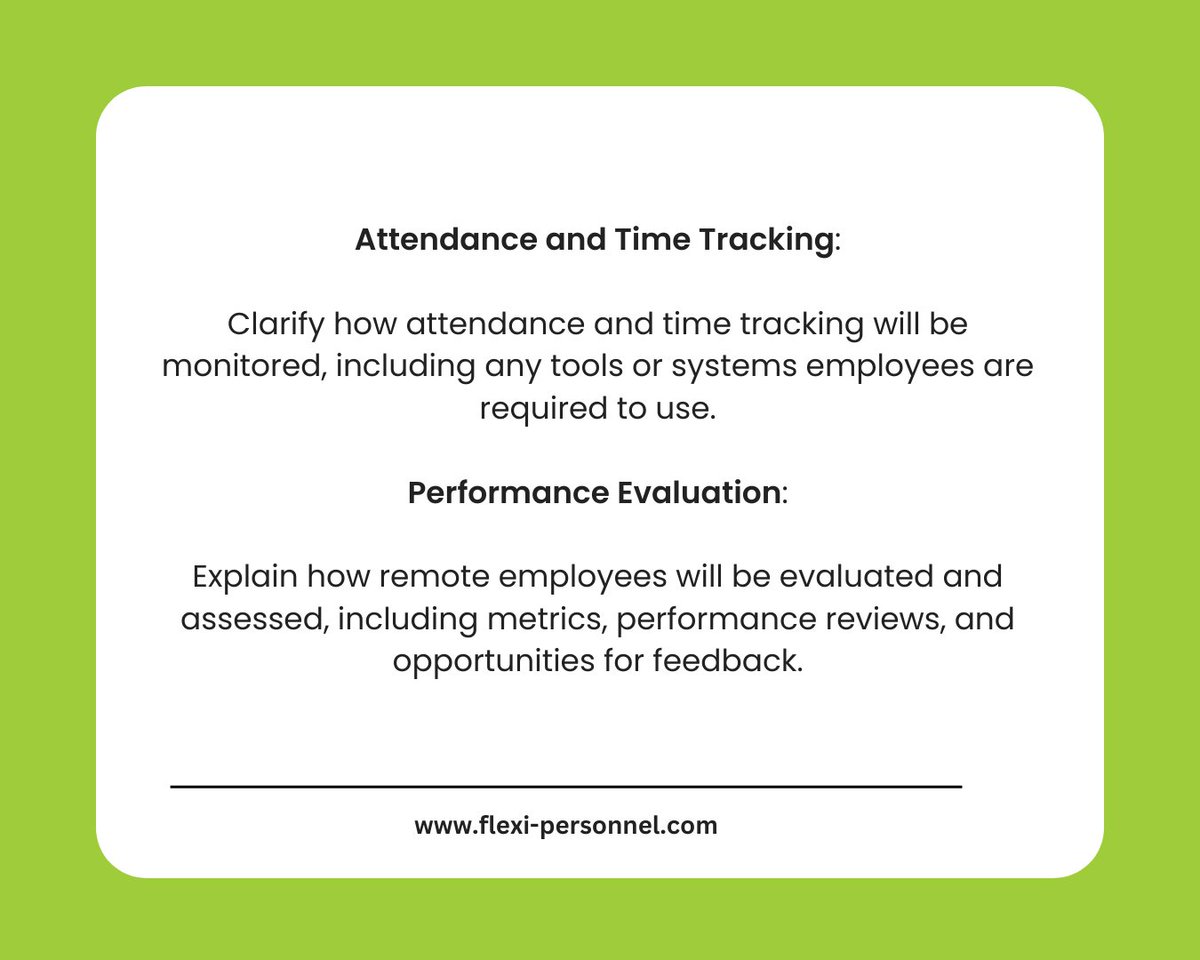 Attendance and Time Tracking:

Clarify how attendance and time tracking will be monitored, including any tools or systems employees are required to use.

Performance Evaluation:

Explain how remote employees will be evaluated and assessed, including metrics, performance reviews, and opportunities for feedback.

www.flexi-personnel.com